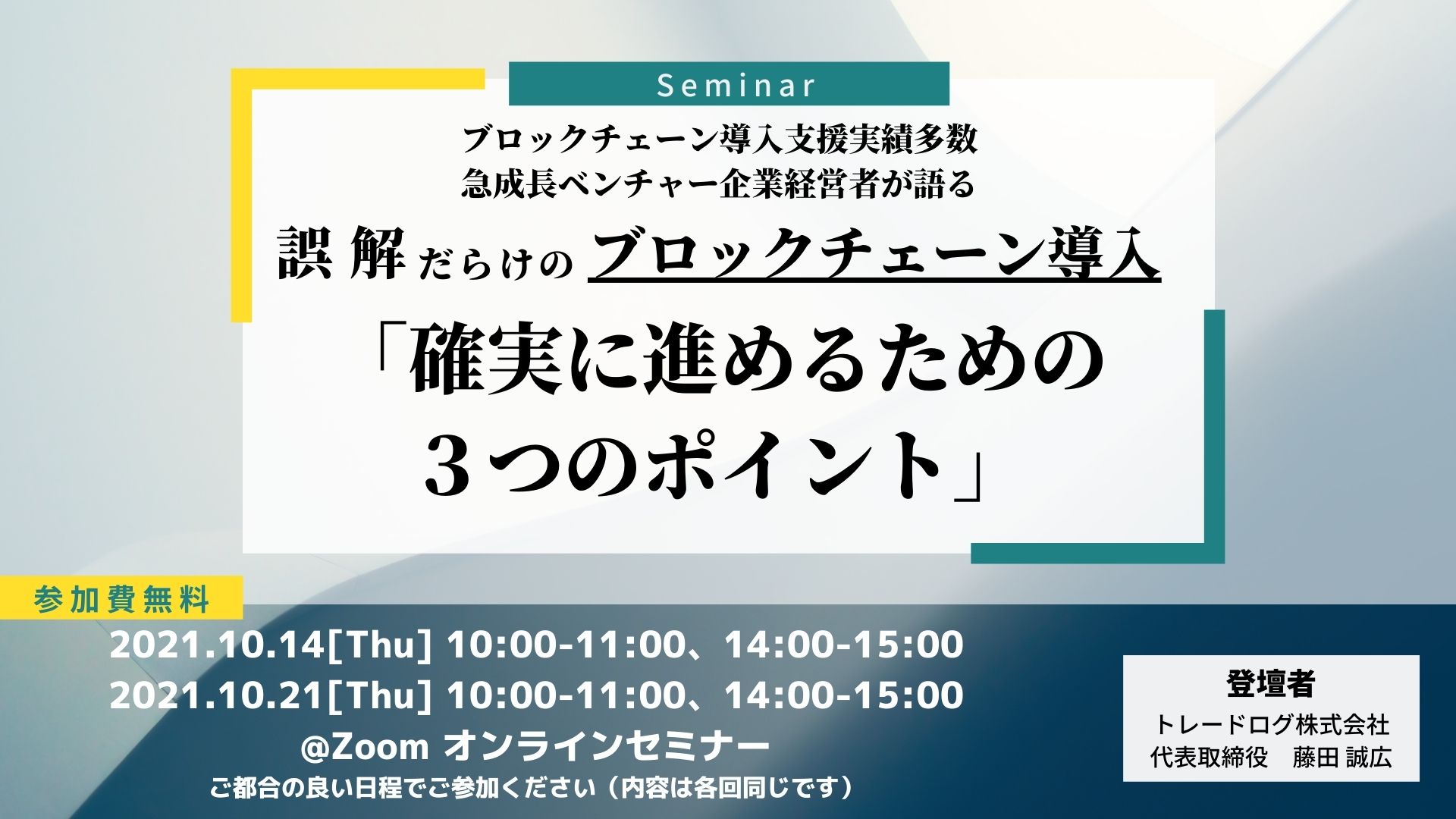 Seminar

ブロックチェーン導入支援実績多数
急成長ベンチャー企業経営者が語る

誤解だらけのブロックチェーン導入

「確実に進めるための
３つのポイント」

参加費無料

2021.10.14[Thu] 10:00-11:00、14:00-15:00
2021.10.21[Thu] 10:00-11:00、14:00-15:00
@Zoom オンラインセミナー
ご都合の良い日程でご参加ください（内容は各回同じです）

登壇者
トレードログ株式会社
代表取締役　藤田 誠広